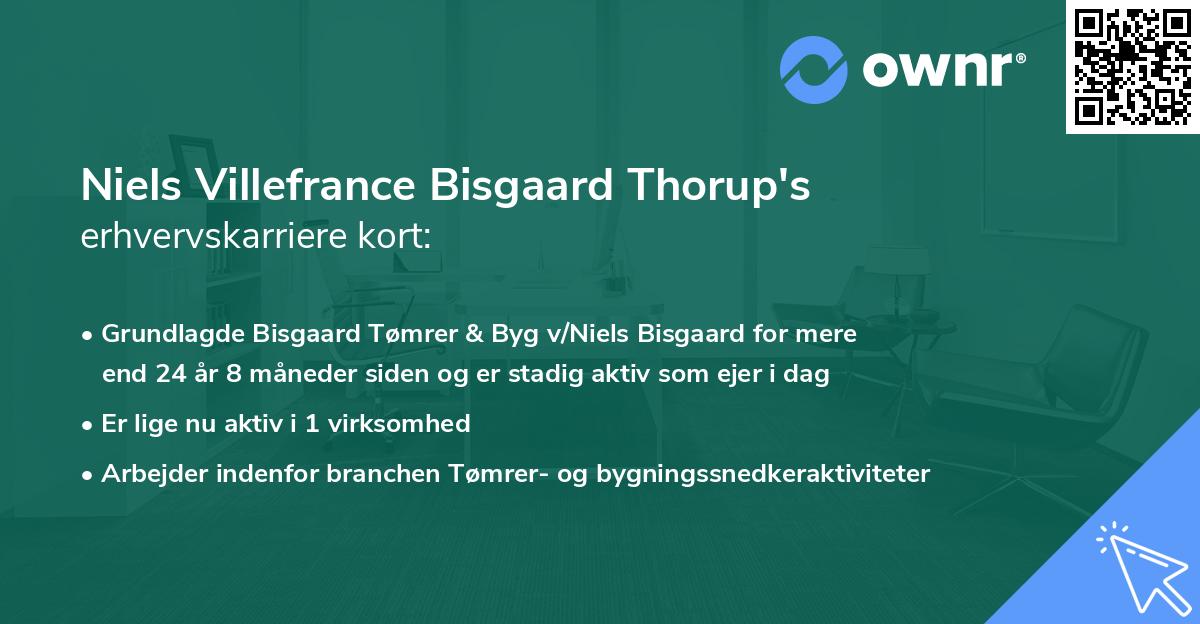 ownr®

Niels Villefrance Bisgaard Thorup's erhvervskarriere kort:

• Grundlagde Bisgaard Tømrer & Byg v/Niels Bisgaard for mere end 24 år 8 måneder siden og er stadig aktiv som ejer i dag

• Er lige nu aktiv i 1 virksomhed

• Arbejder indenfor branchen Tømrer- og bygningssnedkeraktiviteter